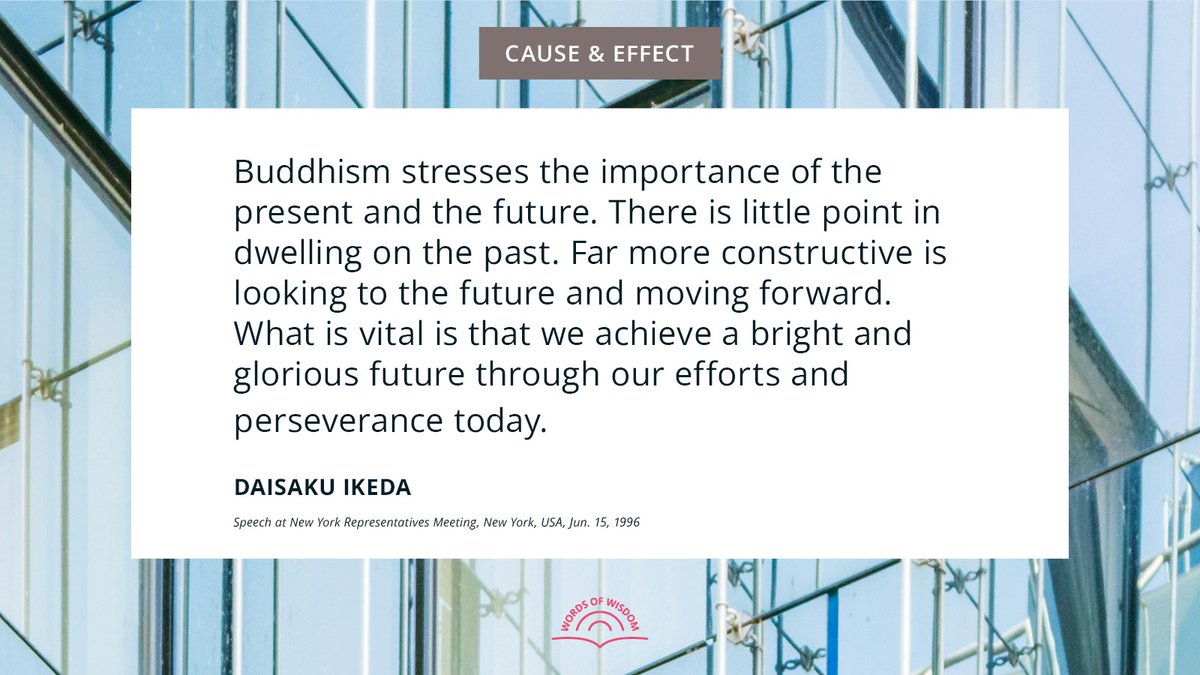 CAUSE & EFFECT

Buddhism stresses the importance of the present and the future. There is little point in dwelling on the past. Far more constructive is looking to the future and moving forward. What is vital is that we achieve a bright and glorious future through our efforts and perseverance today.

DAISAKU IKEDA

Speech at New York Representatives Meeting, New York, USA, Jun. 15, 1996

WORDS OF WISDOM